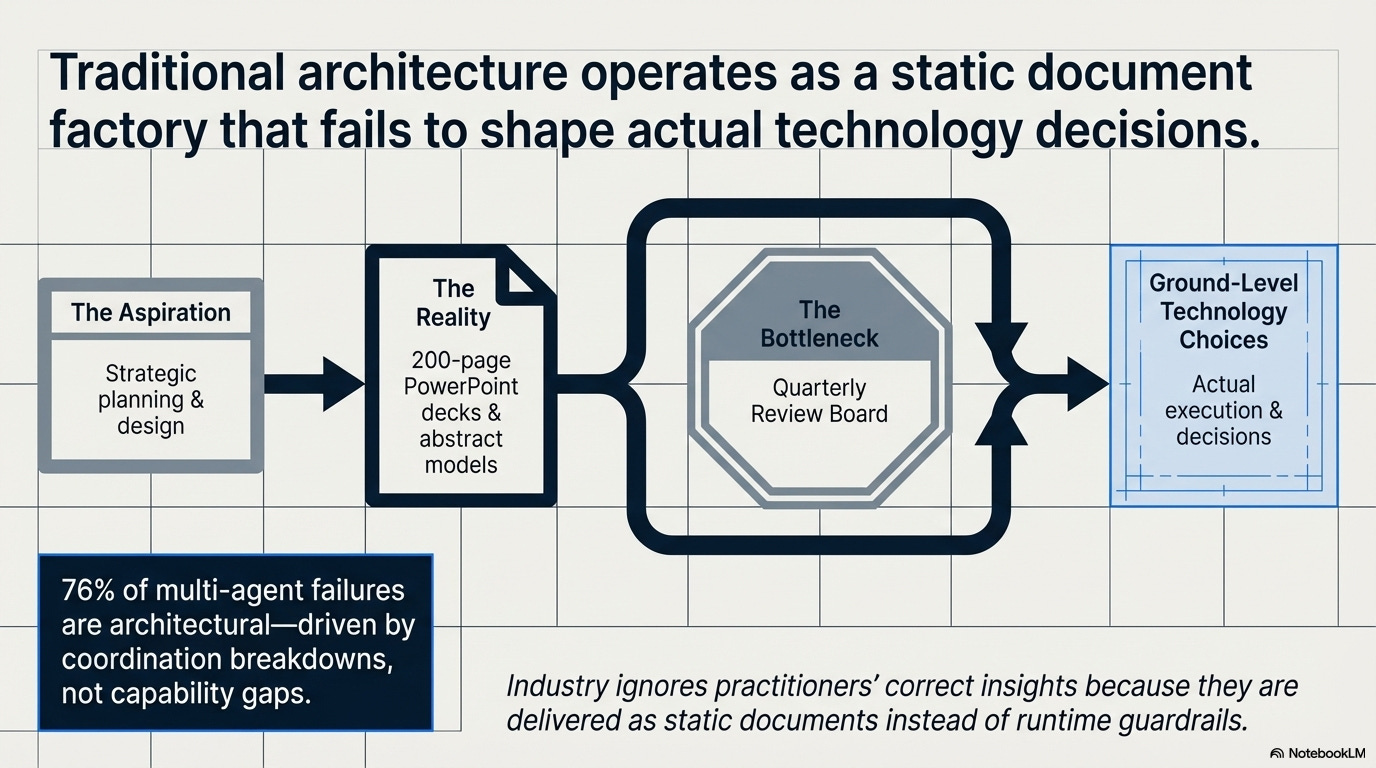 Traditional architecture operates as a static document factory that fails to shape actual technology decisions.

The Aspiration

Strategic planning & design

The Reality

200-page PowerPoint decks & abstract models

The Bottleneck

Quarterly Review Board

Ground-Level Technology Choices

Actual execution & decisions

76% of multi-agent failures are architectural—driven by coordination breakdowns, not capability gaps.

Industry ignores practitioners' correct insights because they are delivered as static documents instead of runtime guardrails.

NotebookLM